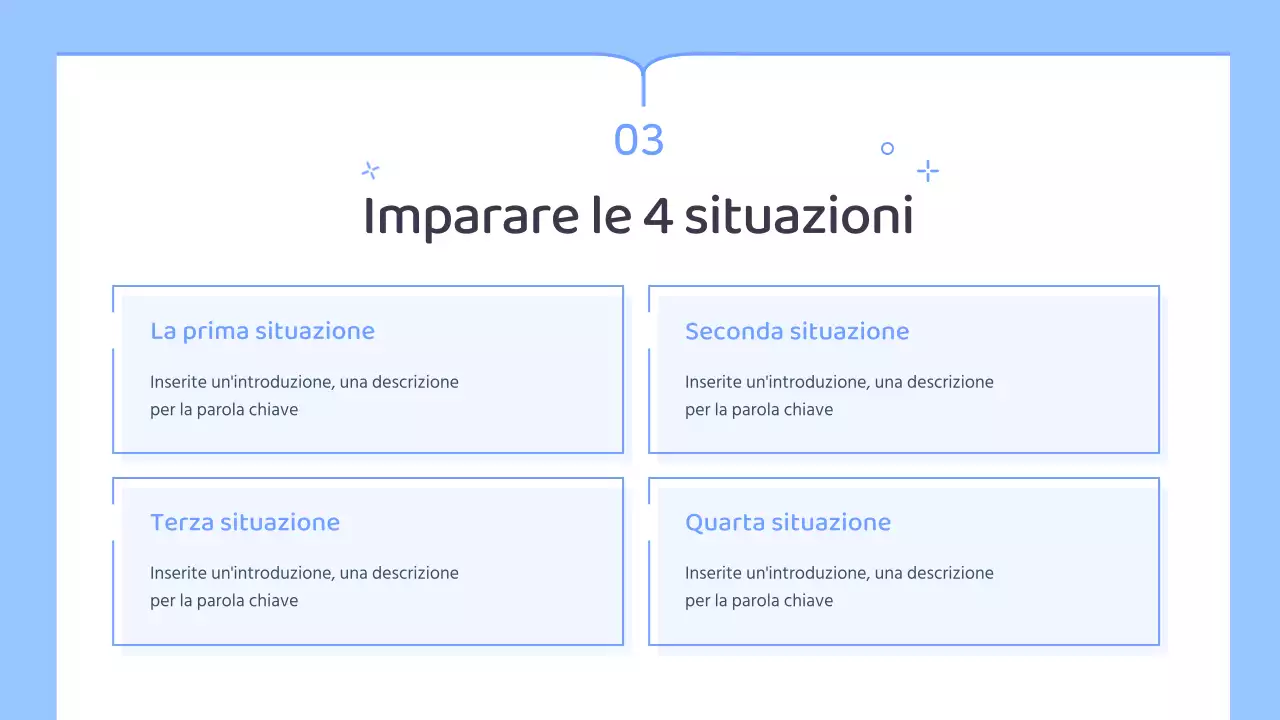 03

Imparare le 4 situazioni

La prima situazione

Inserite un'introduzione, una descrizione per la parola chiave

Seconda situazione

Inserite un'introduzione, una descrizione per la parola chiave

Terza situazione

Inserite un'introduzione, una descrizione per la parola chiave

Quarta situazione

Inserite un'introduzione, una descrizione per la parola chiave